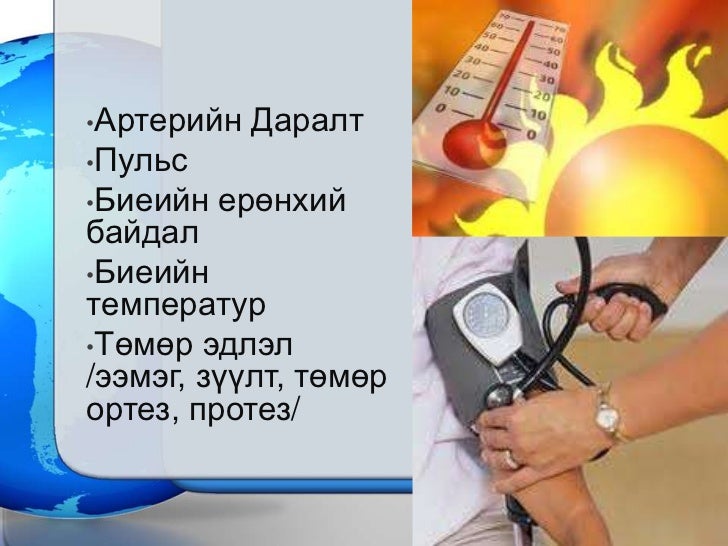 •Артерийн Даралт
•Пульс
•Биеийн ерөнхий байдал
•Биеийн температур
•Төмөр эдлэл /ээмэг, зүүлт, төмөр ортез, протез/

70 60 50 40 30 20 10 0
70 60 50 40 30 20 10 0